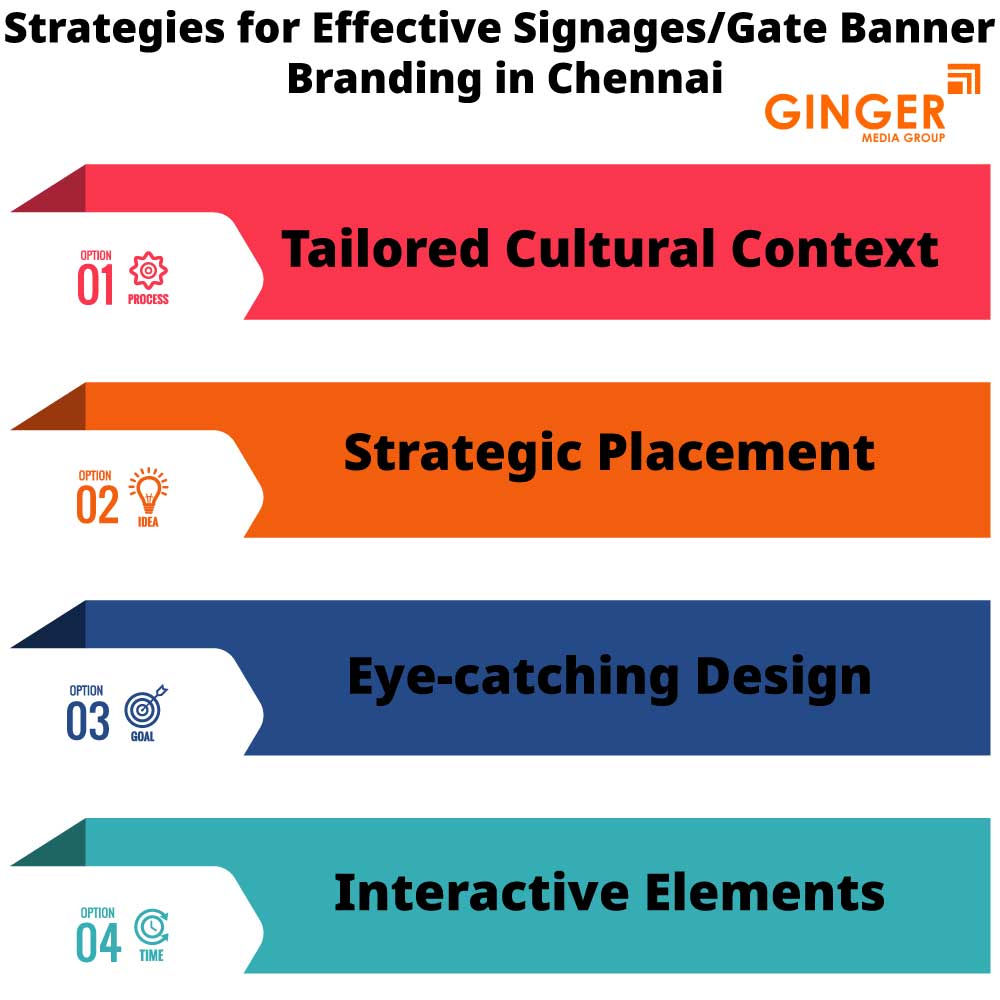 Strategies for Effective Signages/Gate Banner Branding in Chennai

GINGER
MEDIA GROUP

OPTION
01
PROCESS
Tailored Cultural Context

OPTION
02
IDEA
Strategic Placement

OPTION
03
GOAL
Eye-catching Design

OPTION
04
TIME
Interactive Elements